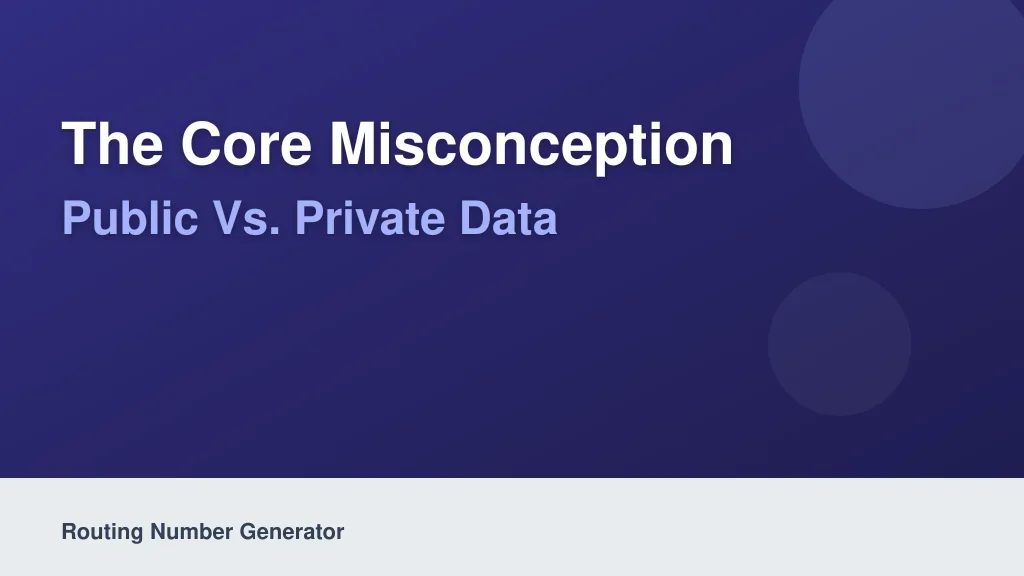 The Core Misconception

Public Vs. Private Data

Routing Number Generator